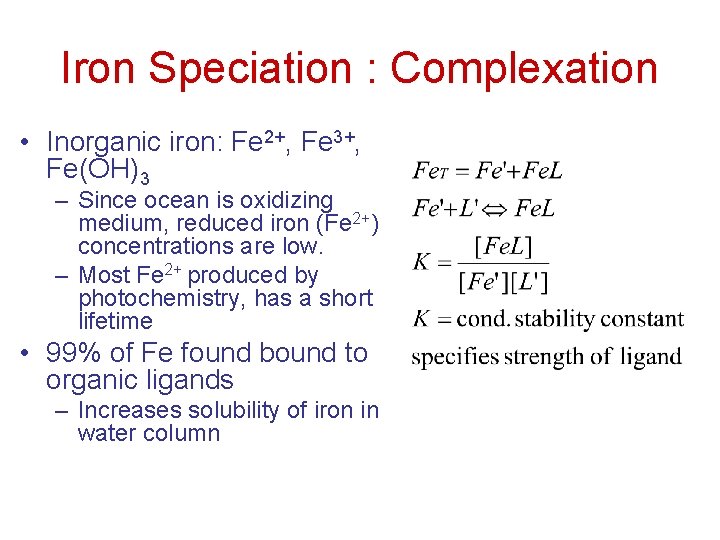 Iron Speciation : Complexation

• Inorganic iron: $Fe^{2+}$, $Fe^{3+}$, $Fe(OH)_3$
– Since ocean is oxidizing medium, reduced iron ($Fe^{2+}$) concentrations are low.
– Most $Fe^{2+}$ produced by photochemistry, has a short lifetime
• 99% of Fe found bound to organic ligands
– Increases solubility of iron in water column

$Fe_T = Fe' + FeL$

$Fe' + L' \Leftrightarrow FeL$

$K = \frac{[FeL]}{[Fe'][L']}$

$K =$ cond. stability constant

specifies strength of ligand